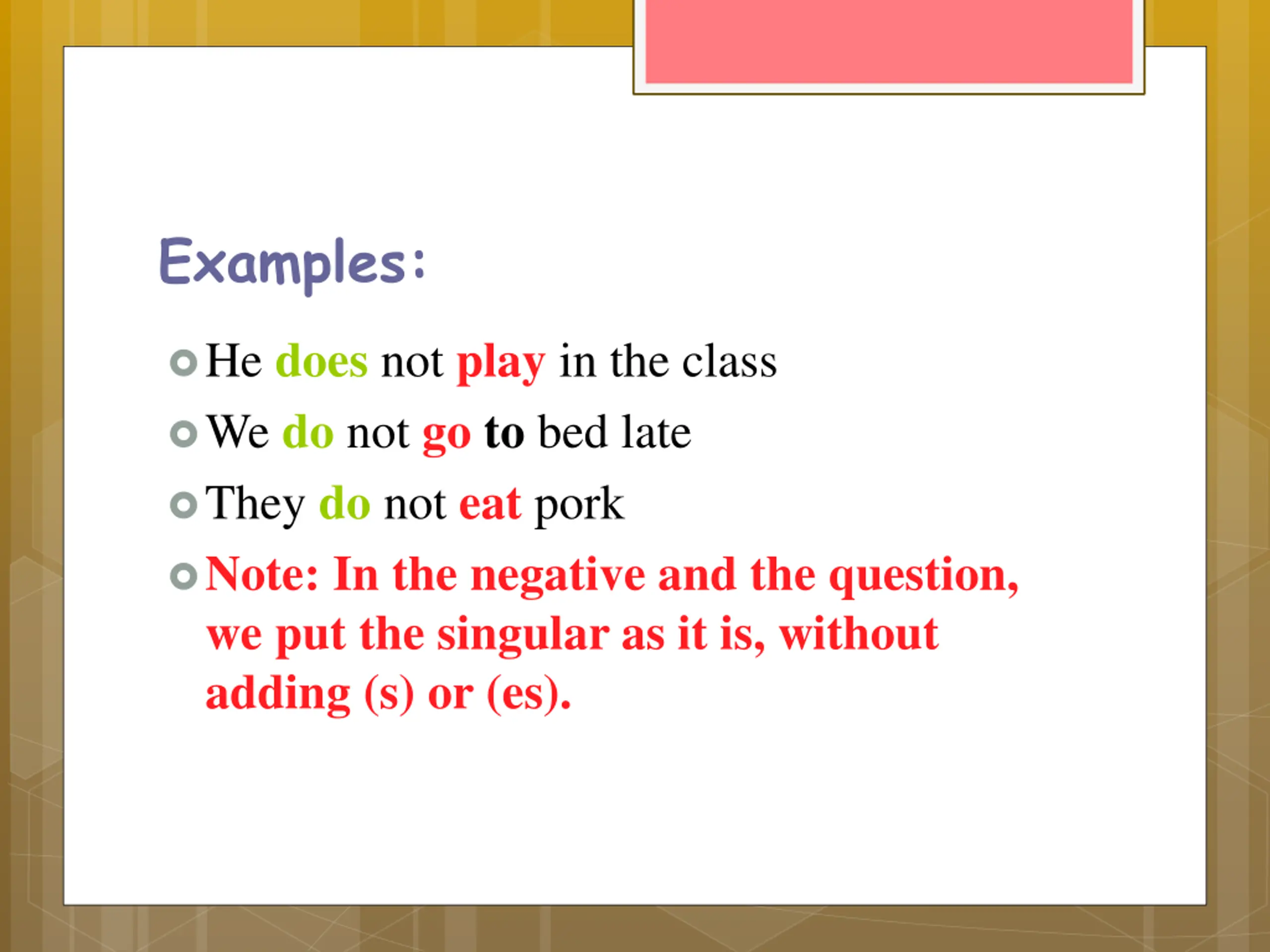 Examples:

He does not play in the class

We do not go to bed late

They do not eat pork

Note: In the negative and the question, we put the singular as it is, without adding (s) or (es).